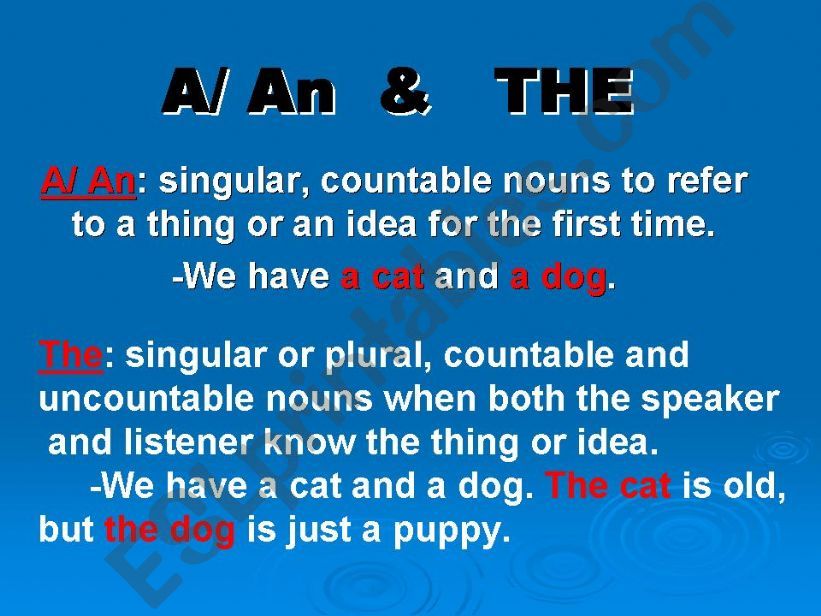 A/ An & THE

A/ An: singular, countable nouns to refer to a thing or an idea for the first time.

-We have a cat and a dog.

The: singular or plural, countable and uncountable nouns when both the speaker and listener know the thing or idea.

-We have a cat and a dog. The cat is old, but the dog is just a puppy.

ESLprintables.com